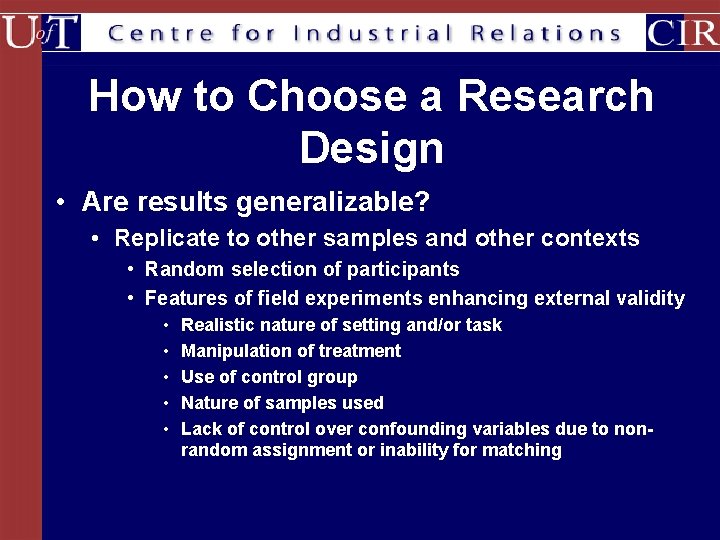 UofT Centre for Industrial Relations CIR

How to Choose a Research Design

• Are results generalizable?
  • Replicate to other samples and other contexts
    • Random selection of participants
    • Features of field experiments enhancing external validity
      • Realistic nature of setting and/or task
      • Manipulation of treatment
      • Use of control group
      • Nature of samples used
      • Lack of control over confounding variables due to non-random assignment or inability for matching